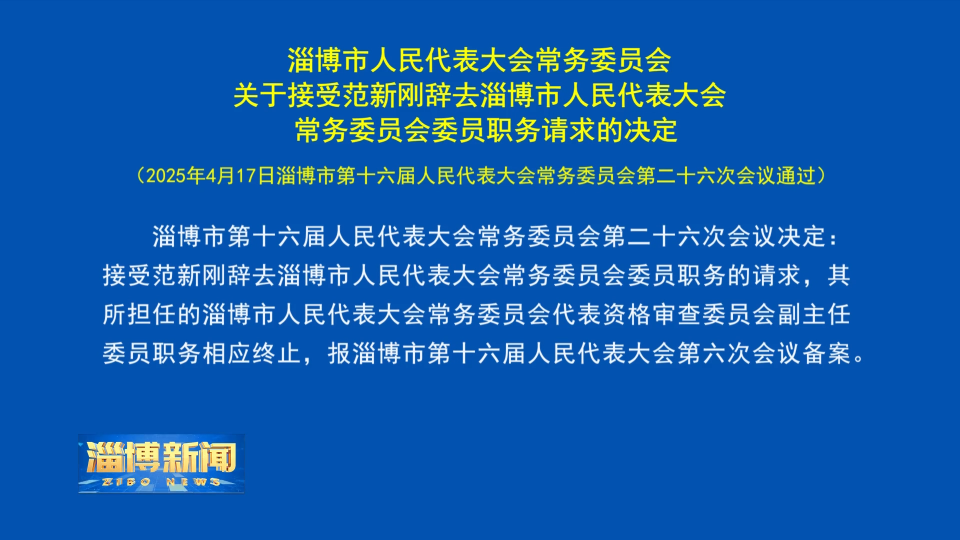 淄博市人民代表大会常务委员会
关于接受范新刚辞去淄博市人民代表大会
常务委员会委员职务请求的决定

（2025年4月17日淄博市第十六届人民代表大会常务委员会第二十六次会议通过）

淄博市第十六届人民代表大会常务委员会第二十六次会议决定：接受范新刚辞去淄博市人民代表大会常务委员会委员职务的请求，其所担任的淄博市人民代表大会常务委员会代表资格审查委员会副主任委员职务相应终止，报淄博市第十六届人民代表大会第六次会议备案。

淄博新闻
ZIBO NEWS